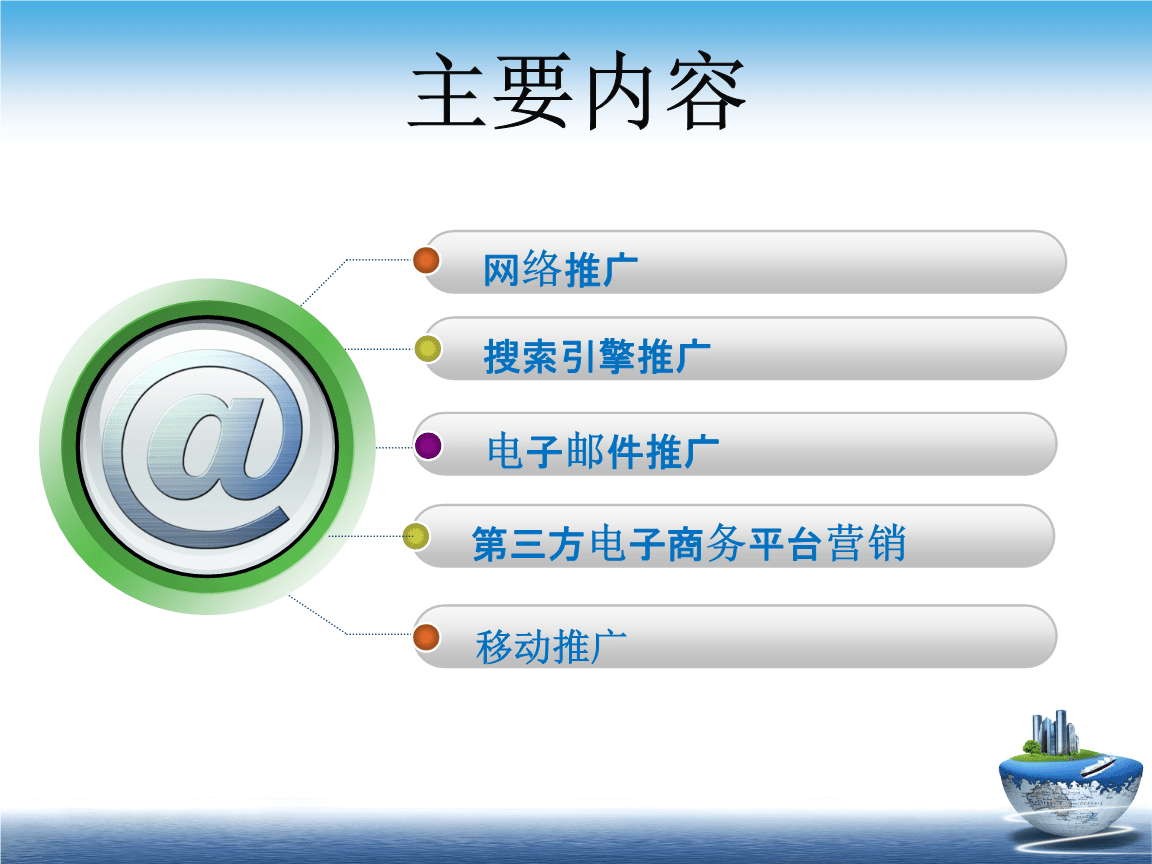 主要内容

@

网络推广

搜索引擎推广

电子邮件推广

第三方电子商务平台营销

移动推广